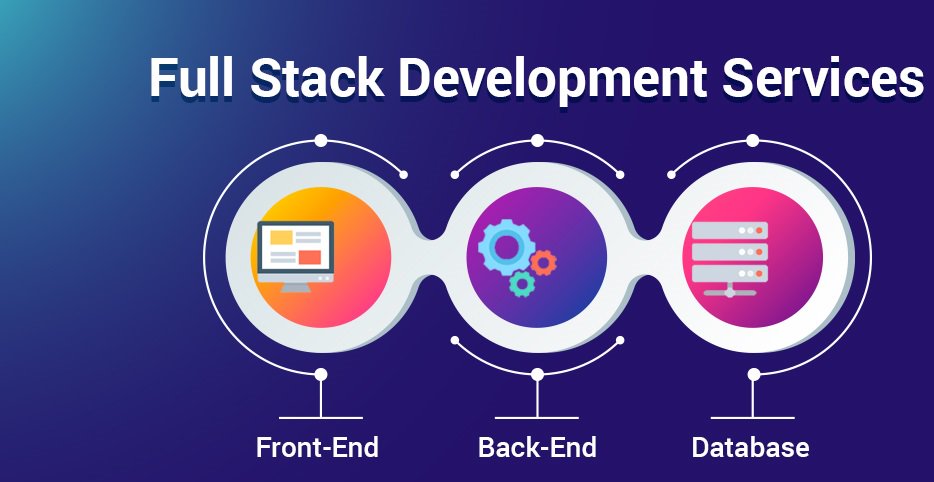 Full Stack Development Services

Front-End

Back-End

Database